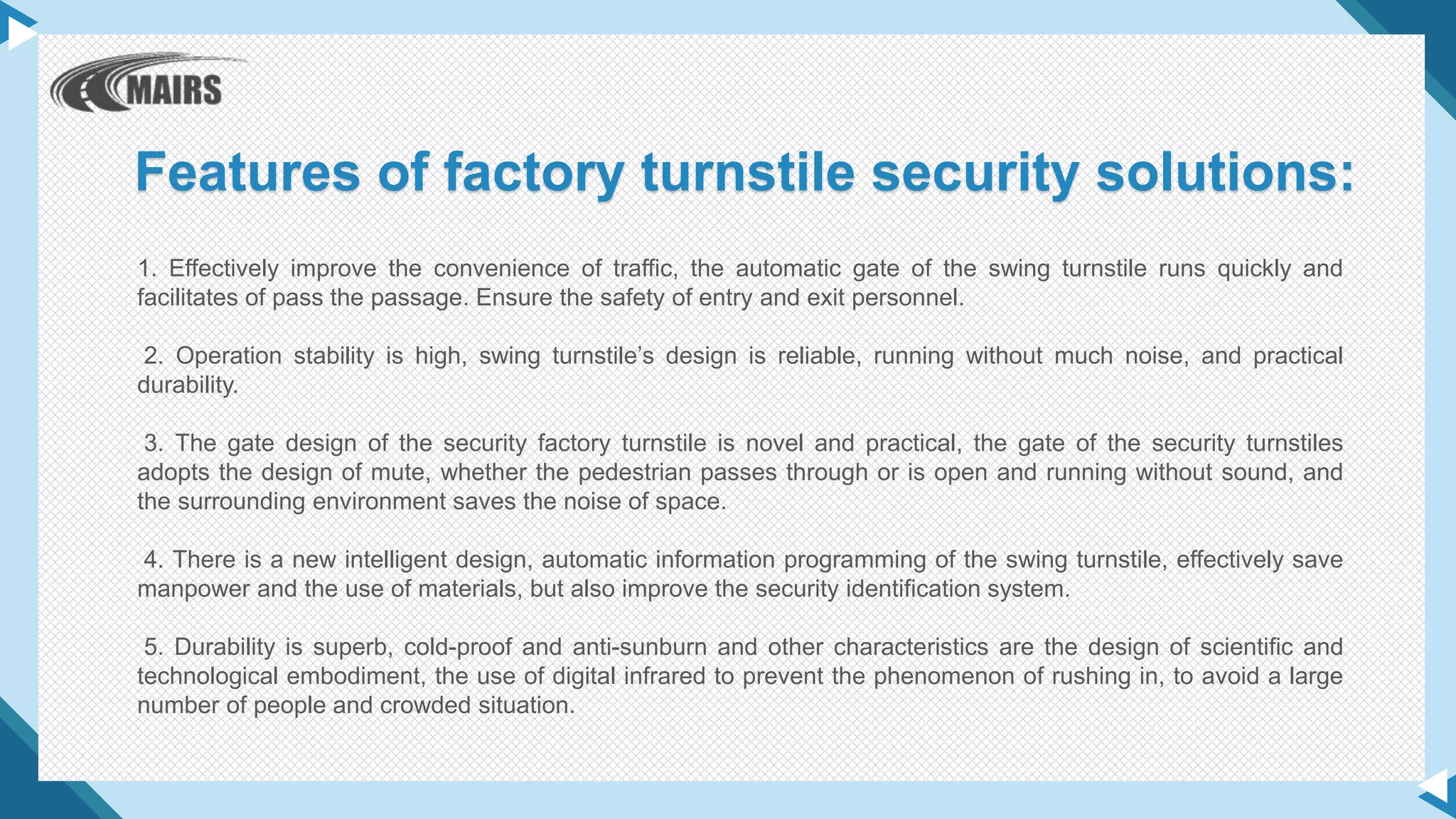 MAIRS

Features of factory turnstile security solutions:

1. Effectively improve the convenience of traffic, the automatic gate of the swing turnstile runs quickly and facilitates of pass the passage. Ensure the safety of entry and exit personnel.

2. Operation stability is high, swing turnstile's design is reliable, running without much noise, and practical durability.

3. The gate design of the security factory turnstile is novel and practical, the gate of the security turnstiles adopts the design of mute, whether the pedestrian passes through or is open and running without sound, and the surrounding environment saves the noise of space.

4. There is a new intelligent design, automatic information programming of the swing turnstile, effectively save manpower and the use of materials, but also improve the security identification system.

5. Durability is superb, cold-proof and anti-sunburn and other characteristics are the design of scientific and technological embodiment, the use of digital infrared to prevent the phenomenon of rushing in, to avoid a large number of people and crowded situation.